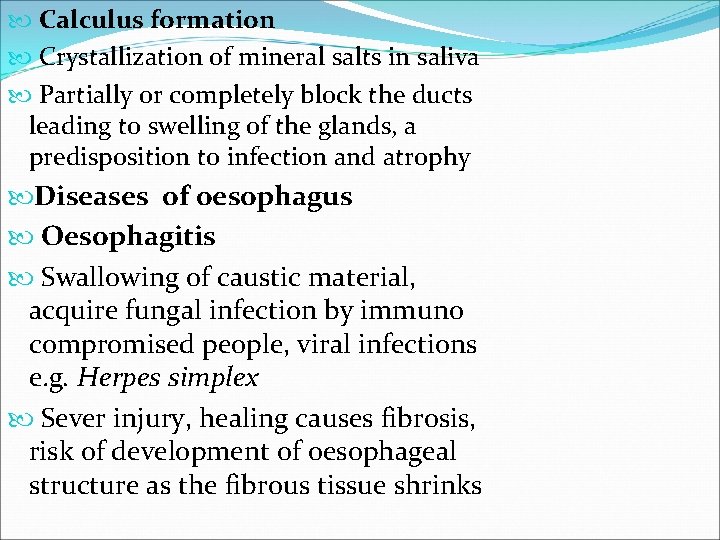 Calculus formation

Crystallization of mineral salts in saliva

Partially or completely block the ducts leading to swelling of the glands, a predisposition to infection and atrophy

Diseases of oesophagus

Oesophagitis

Swallowing of caustic material, acquire fungal infection by immuno compromised people, viral infections e.g. Herpes simplex

Sever injury, healing causes fibrosis, risk of development of oesophageal structure as the fibrous tissue shrinks